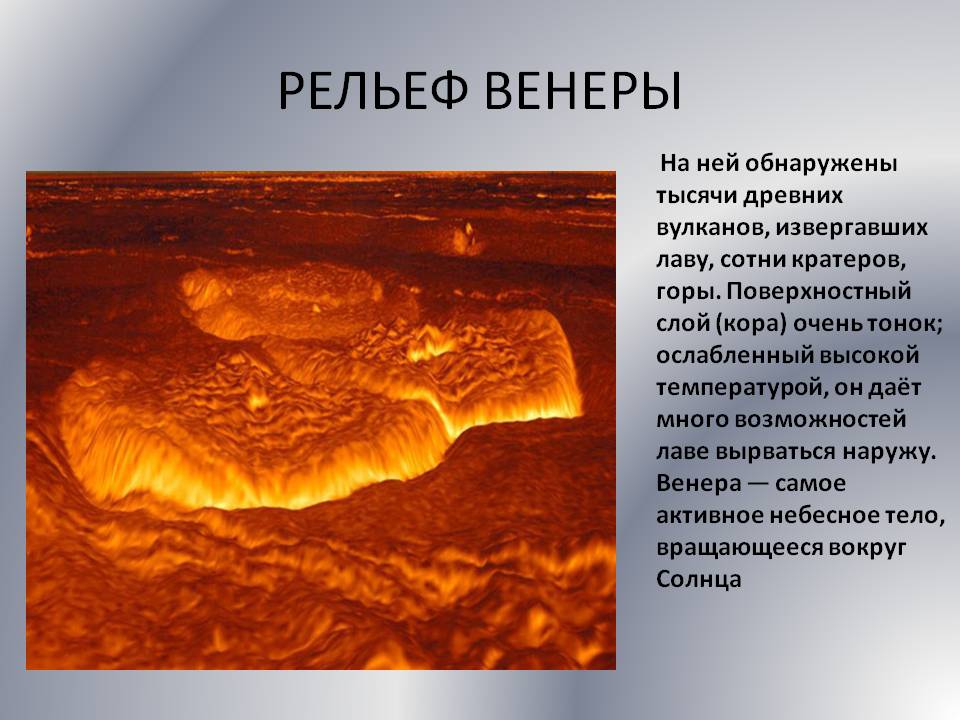 РЕЛЬЕФ ВЕНЕРЫ

На ней обнаружены тысячи древних вулканов, извергавших лаву, сотни кратеров, горы. Поверхностный слой (кора) очень тонок; ослабленный высокой температурой, он даёт много возможностей лаве вырваться наружу. Венера — самое активное небесное тело, вращающееся вокруг Солнца